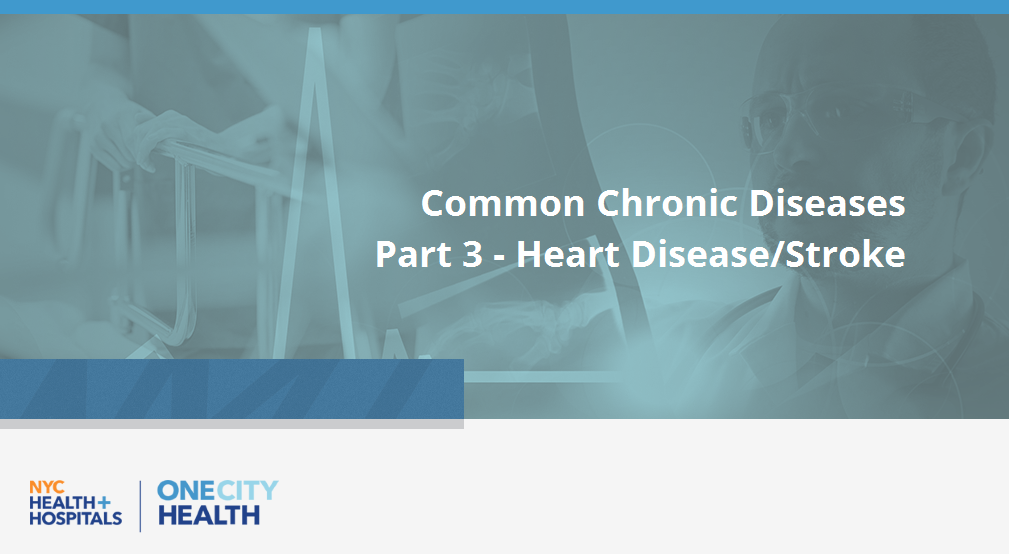 Common Chronic Diseases
Part 3 - Heart Disease/Stroke

NYC HEALTH+ HOSPITALS

ONE CITY HEALTH